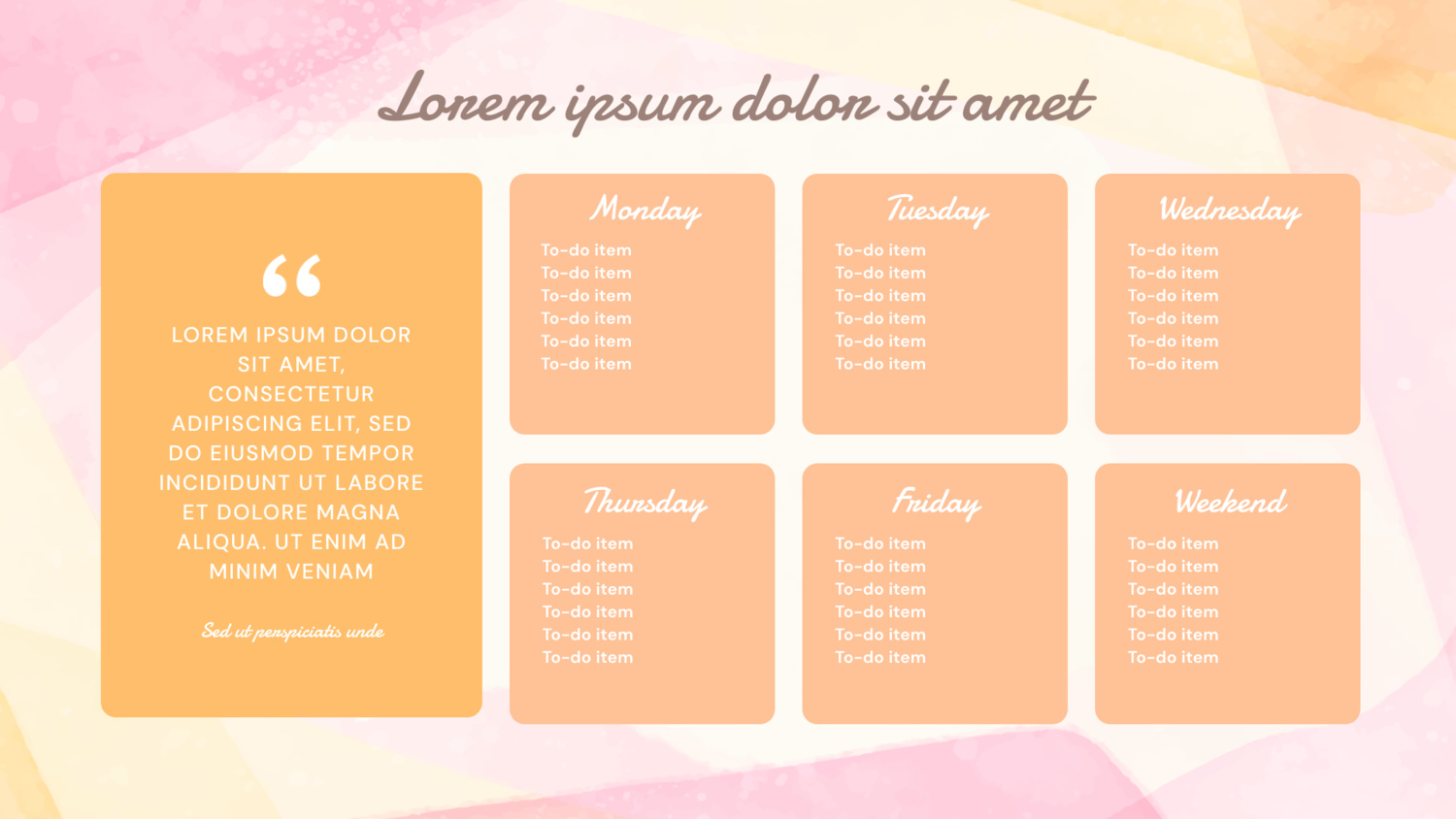 Lorem ipsum dolor sit amet

“

LOREM IPSUM DOLOR SIT AMET, CONSECTETUR ADIPISCING ELIT, SED DO EIUSMOD TEMPOR INCIDIDUNT UT LABORE ET DOLORE MAGNA ALIQUA. UT ENIM AD MINIM VENIAM

Sed ut perspiciatis unde

Monday
To-do item
To-do item
To-do item
To-do item
To-do item
To-do item

Tuesday
To-do item
To-do item
To-do item
To-do item
To-do item
To-do item

Wednesday
To-do item
To-do item
To-do item
To-do item
To-do item
To-do item

Thursday
To-do item
To-do item
To-do item
To-do item
To-do item
To-do item

Friday
To-do item
To-do item
To-do item
To-do item
To-do item
To-do item

Weekend
To-do item
To-do item
To-do item
To-do item
To-do item
To-do item